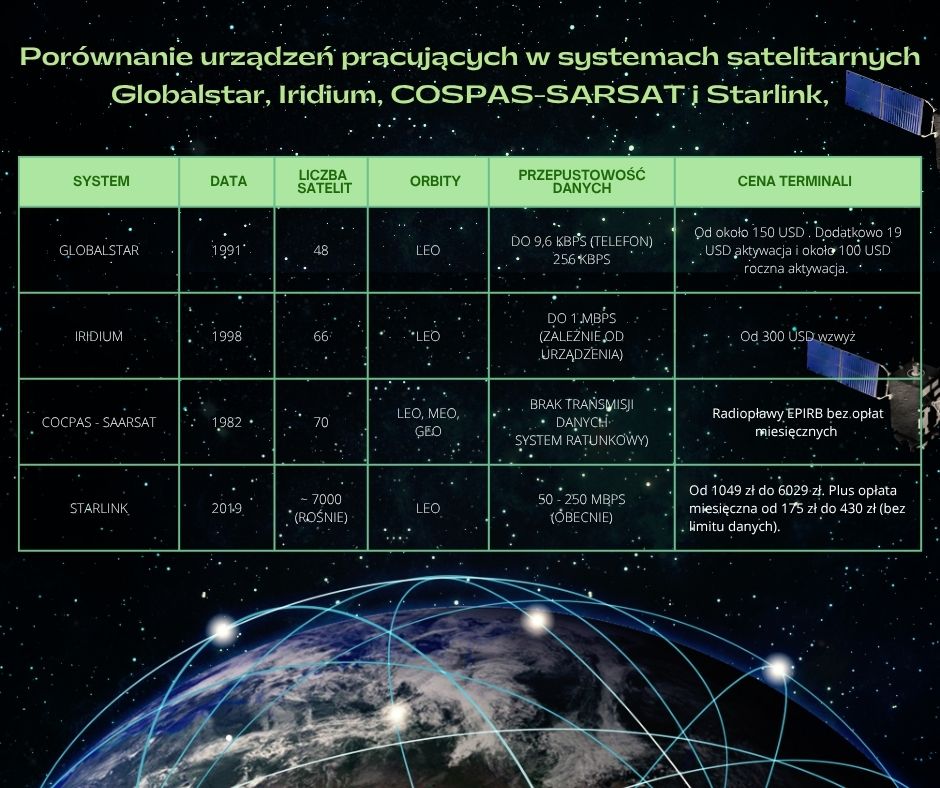 Porównanie urządzeń pracujących w systemach satelitarnych Globalstar, Iridium, COSPAS-SARSAT i Starlink,

| SYSTEM | DATA | LICZBA SATELIT | ORBITY | PRZEPUSTOWOŚĆ DANYCH | CENA TERMINALI |
|---|---|---|---|---|---|
| GLOBALSTAR | 1991 | 48 | LEO | DO 9,6 KBPS (TELEFON) 256 KBPS | Od około 150 USD . Dodatkowo 19 USD aktywacja i około 100 USD roczna aktywacja. |
| IRIDIUM | 1998 | 66 | LEO | DO 1 MBPS (ZALEŻNIE OD URZĄDZENIA) | Od 300 USD wzwyż |
| COCPAS - SAARSAT | 1982 | 70 | LEO, MEO, GEO | BRAK TRANSMISJI DANYCH SYSTEM RATUNKOWY) | Radiopławy EPIRB bez opłat miesięcznych |
| STARLINK | 2019 | ~ 7000 (ROŚNIE) | LEO | 50 - 250 MBPS (OBECNIE) | Od 1049 zł do 6029 zł. Plus opłata miesięczna od 175 zł do 430 zł (bez limitu danych). |